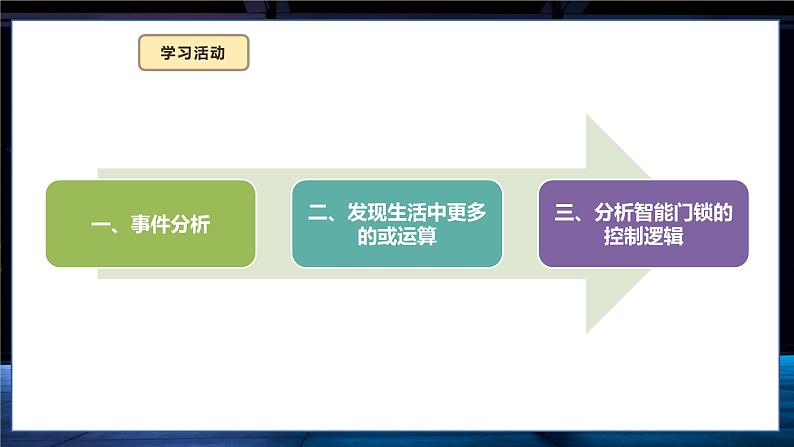 学习活动

一、事件分析

二、发现生活中更多的或运算

三、分析智能门锁的控制逻辑